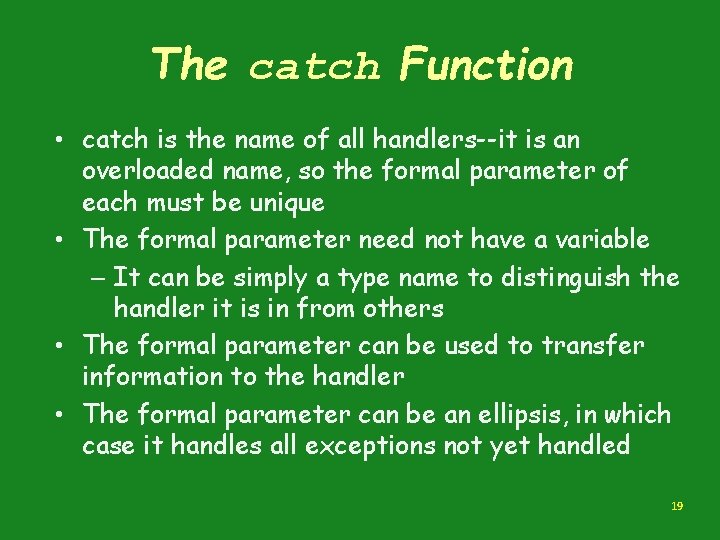 The catch Function

• catch is the name of all handlers--it is an overloaded name, so the formal parameter of each must be unique
• The formal parameter need not have a variable
– It can be simply a type name to distinguish the handler it is in from others
• The formal parameter can be used to transfer information to the handler
• The formal parameter can be an ellipsis, in which case it handles all exceptions not yet handled

19